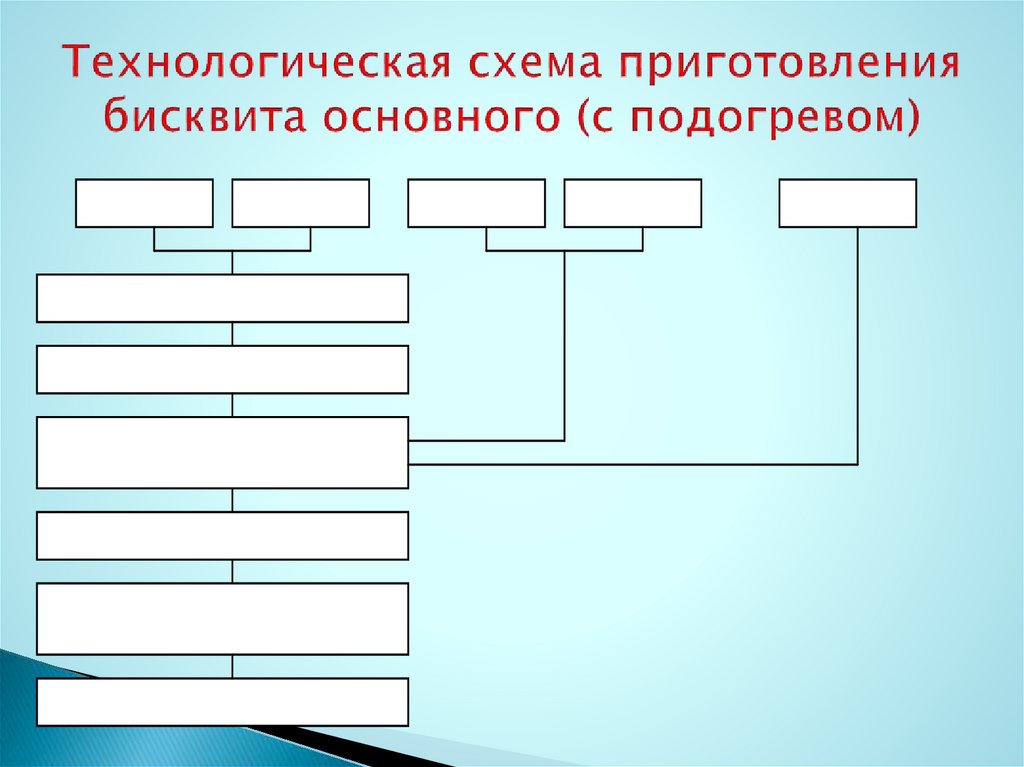 Технологическая схема приготовления бисквита основного (с подогревом)